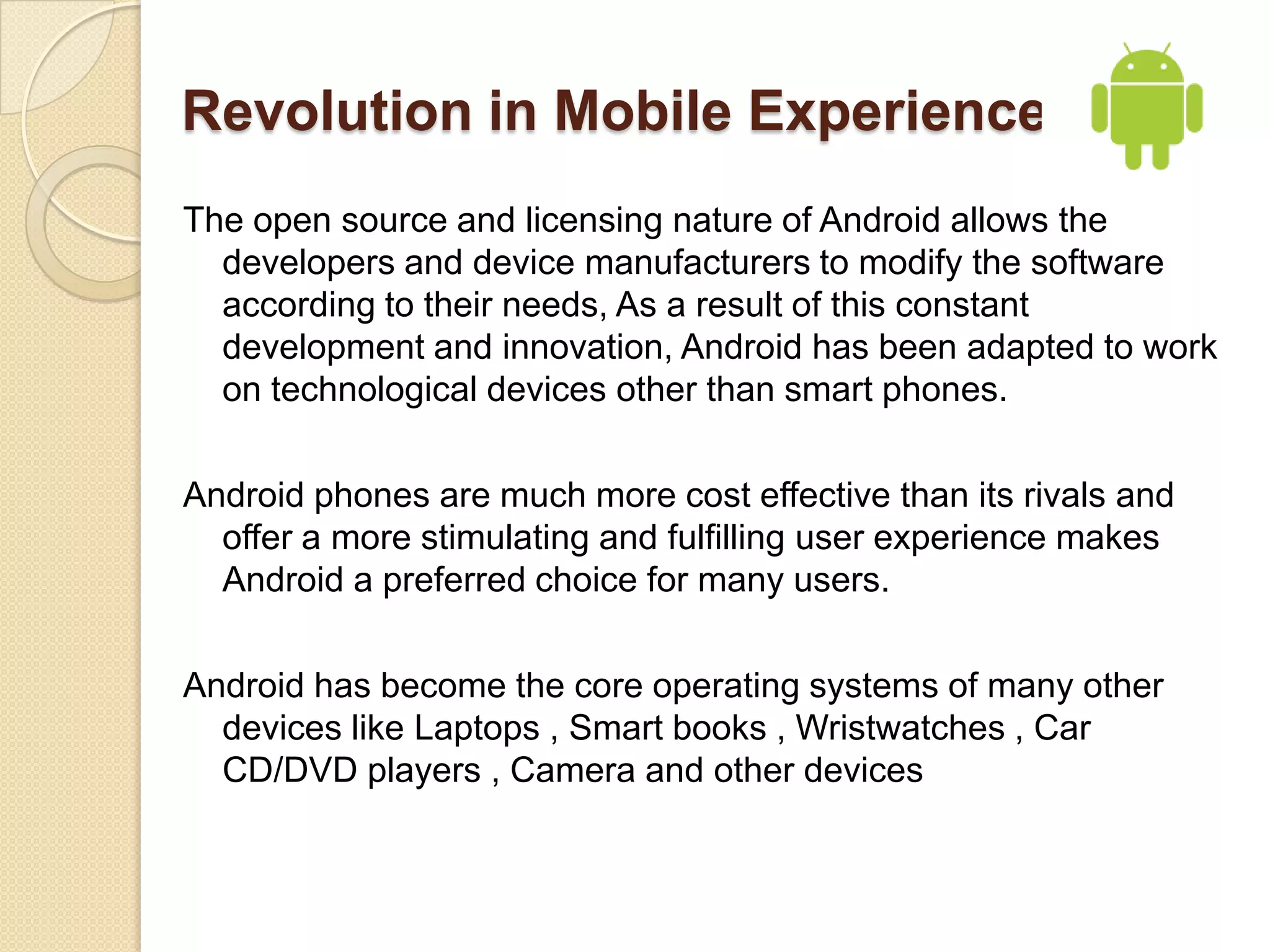 Revolution in Mobile Experience

The open source and licensing nature of Android allows the developers and device manufacturers to modify the software according to their needs, As a result of this constant development and innovation, Android has been adapted to work on technological devices other than smart phones.

Android phones are much more cost effective than its rivals and offer a more stimulating and fulfilling user experience makes Android a preferred choice for many users.

Android has become the core operating systems of many other devices like Laptops , Smart books , Wristwatches , Car CD/DVD players , Camera and other devices